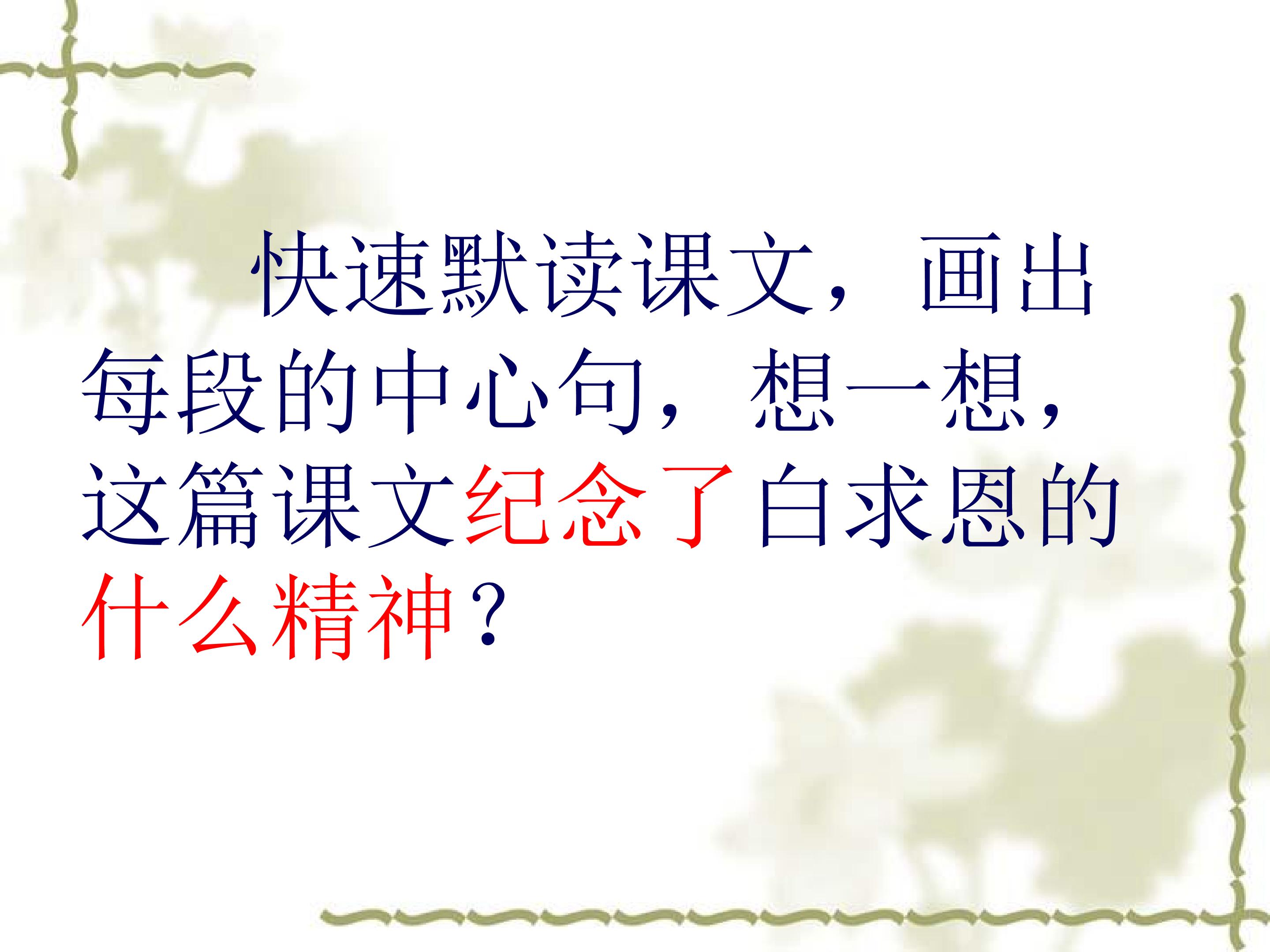 快速默读课文，画出每段的中心句，想一想，这篇课文纪念了白求恩的什么精神？